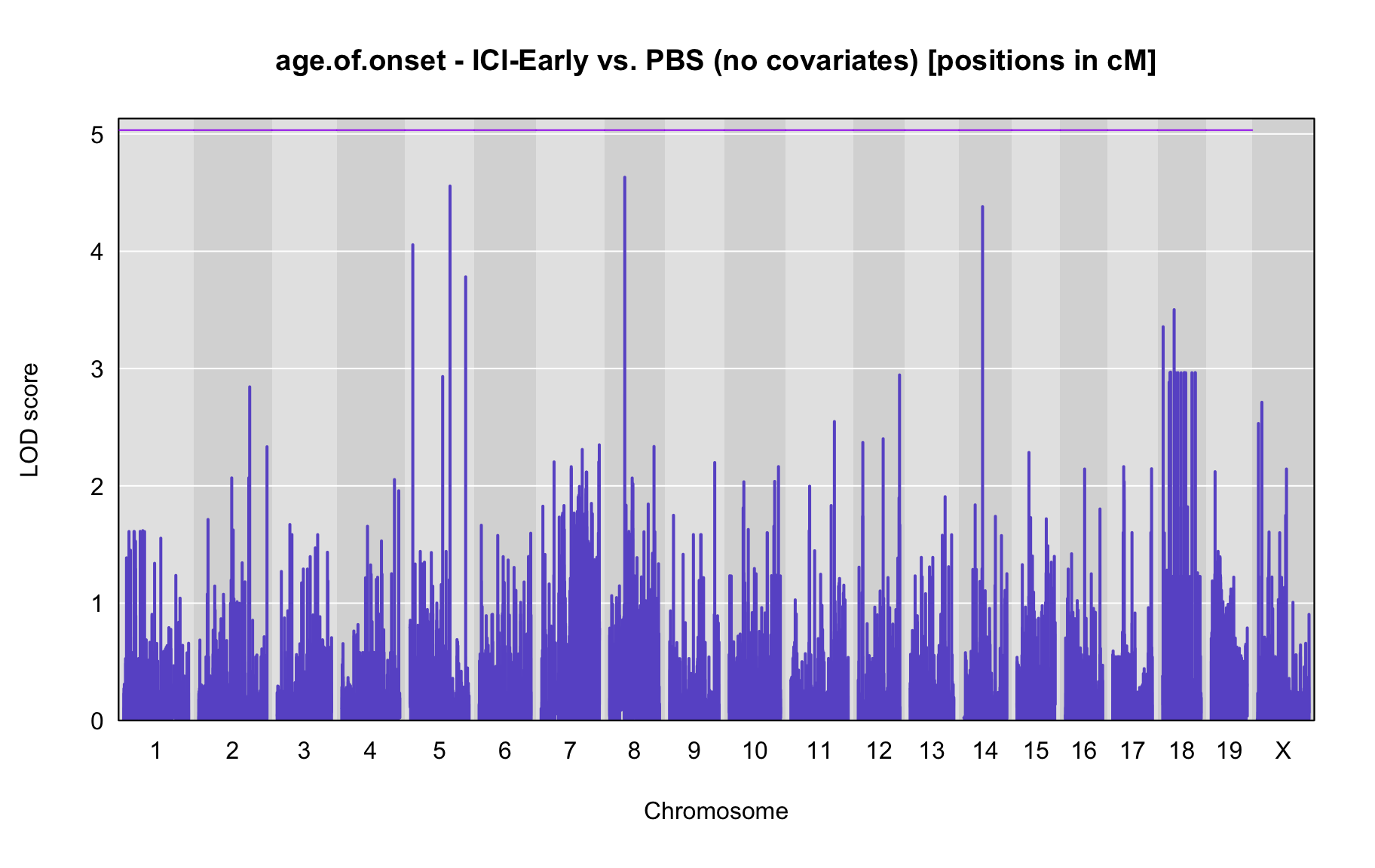 age.of.onset - ICI-Early vs. PBS (no covariates) [positions in cM]

LOD score

5
4
3
2
1
0

1 2 3 4 5 6 7 8 9 10 11 12 13 14 15 16 17 18 19 X

Chromosome